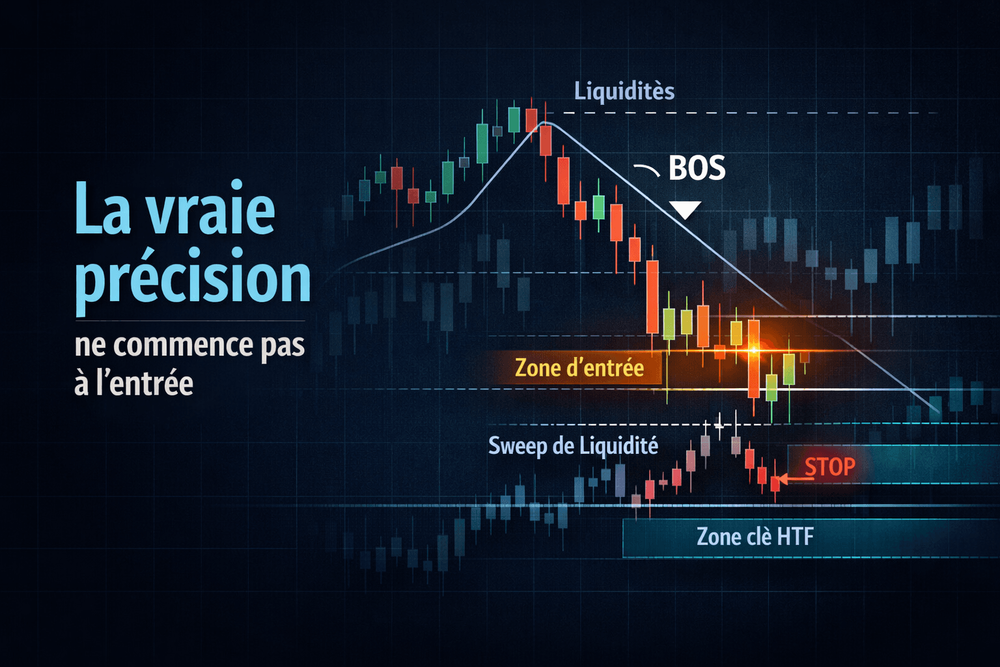 La vraie précision

ne commence pas à l'entrée

Liquiditès

BOS

Zone d'entrée

Sweep de Liquidité

STOP

Zone clè HTF